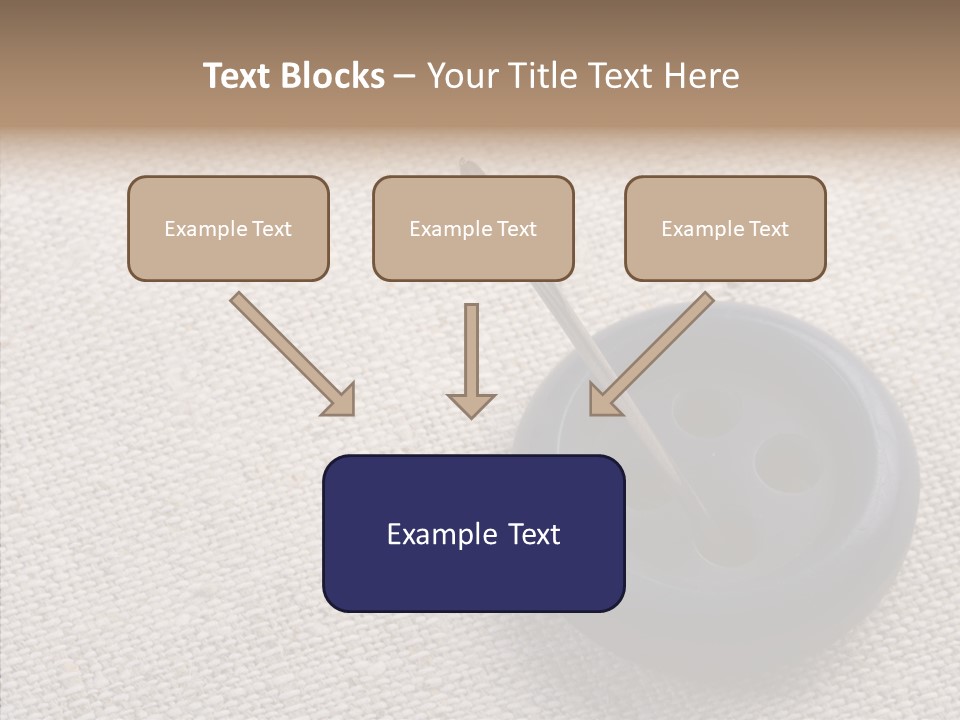 Text Blocks – Your Title Text Here

Example Text

Example Text

Example Text

Example Text